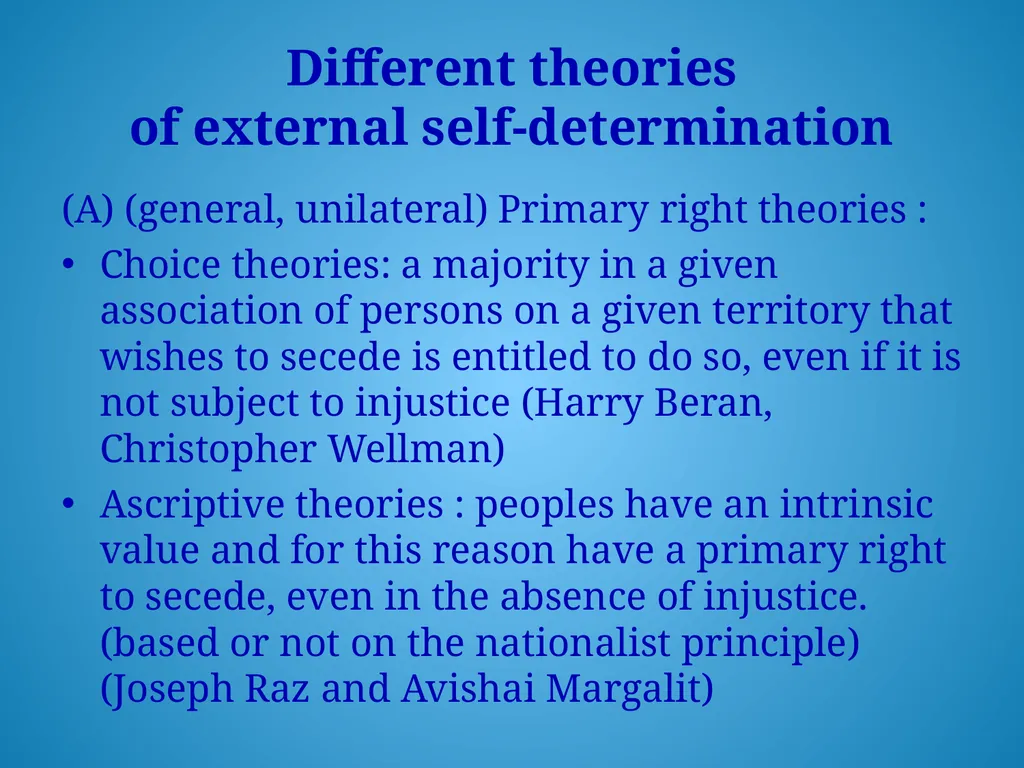 Different theories
of external self-determination

(A) (general, unilateral) Primary right theories :

• Choice theories: a majority in a given association of persons on a given territory that wishes to secede is entitled to do so, even if it is not subject to injustice (Harry Beran, Christopher Wellman)

• Ascriptive theories : peoples have an intrinsic value and for this reason have a primary right to secede, even in the absence of injustice. (based or not on the nationalist principle) (Joseph Raz and Avishai Margalit)